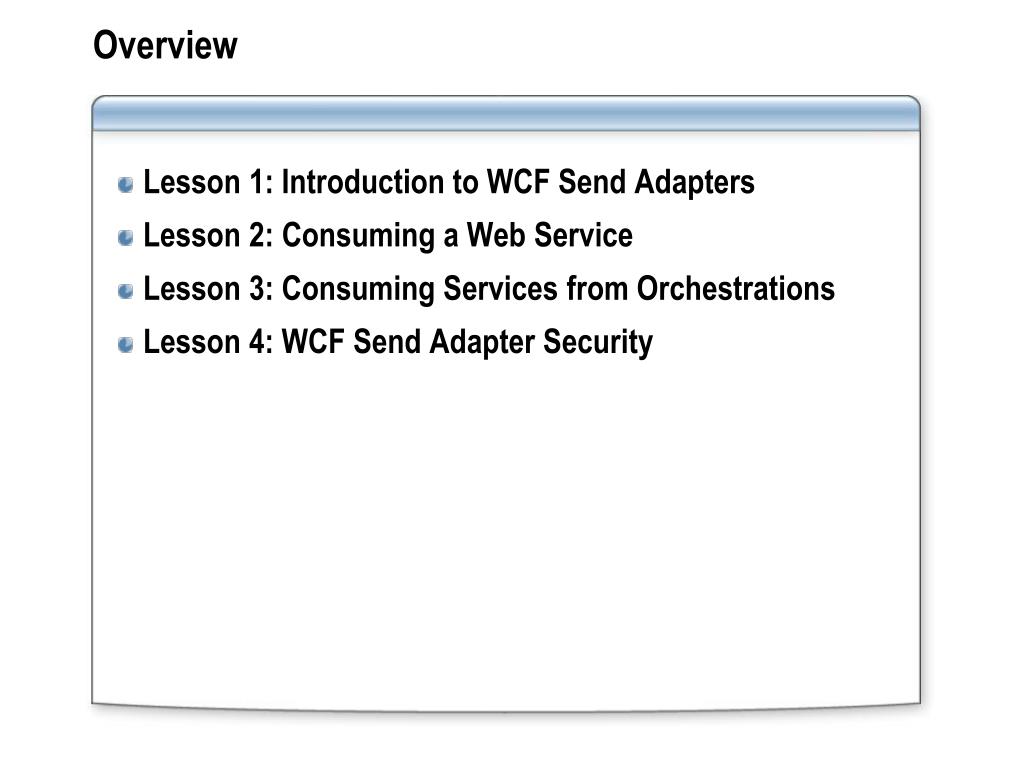 Overview

Lesson 1: Introduction to WCF Send Adapters

Lesson 2: Consuming a Web Service

Lesson 3: Consuming Services from Orchestrations

Lesson 4: WCF Send Adapter Security